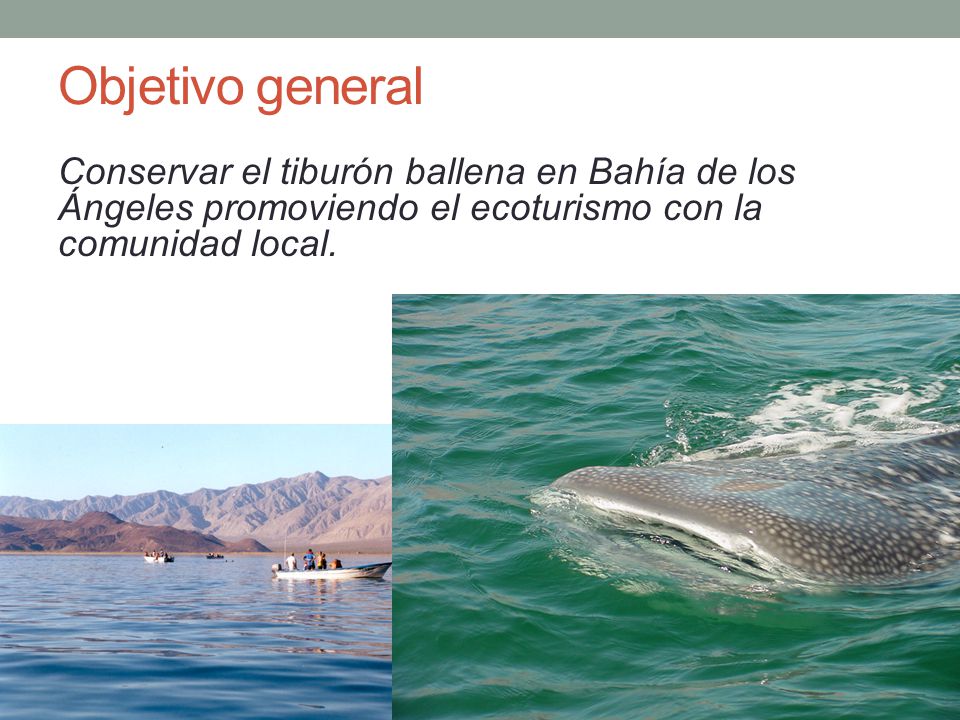 Objetivo general

Conservar el tiburón ballena en Bahía de los Ángeles promoviendo el ecoturismo con la comunidad local.